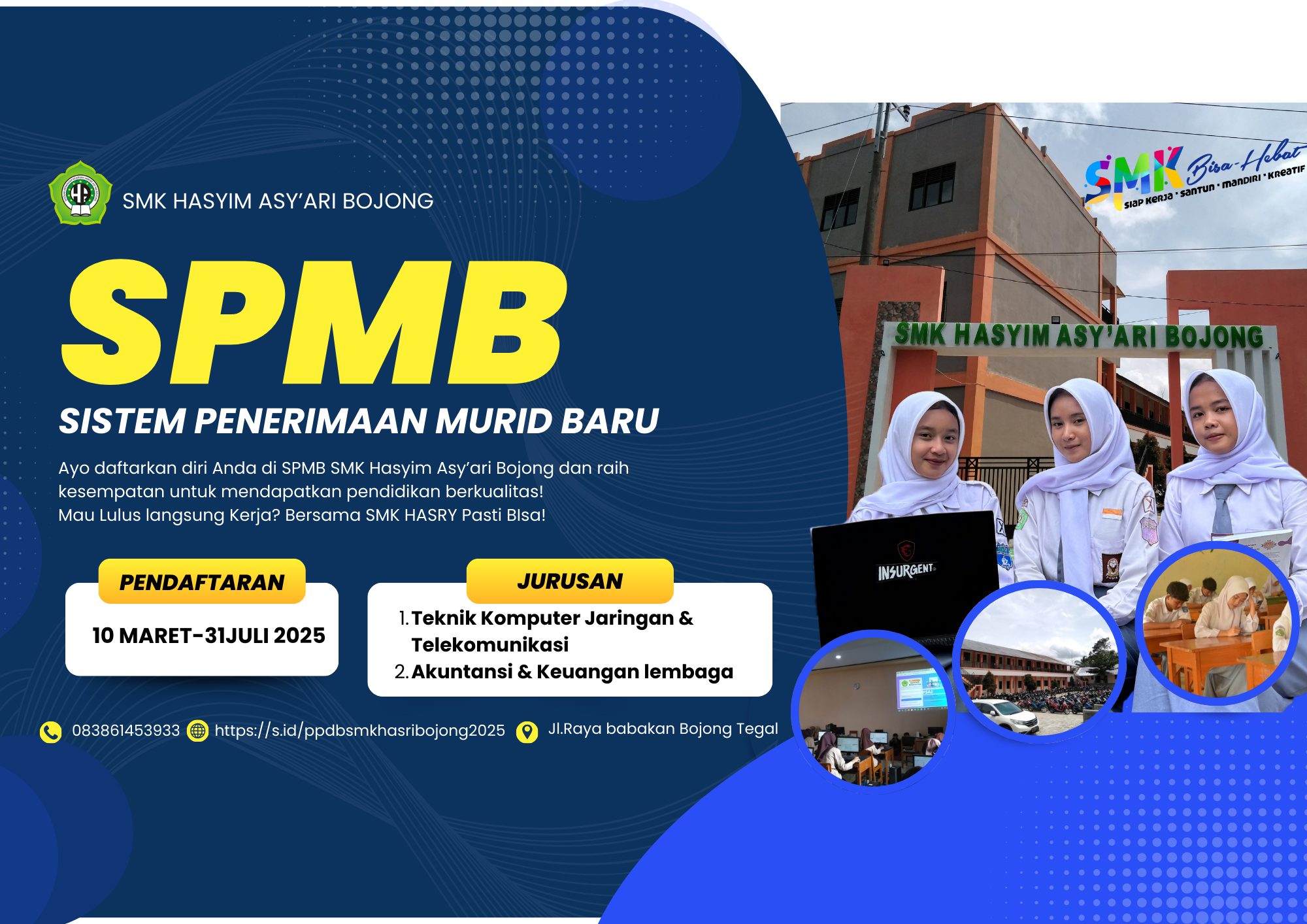 SMK HASYIM ASY'ARI BOJONG

SPMB

SISTEM PENERIMAAN MURID BARU

Ayo daftarkan diri Anda di SPMB SMK Hasyim Asy'ari Bojong dan raih kesempatan untuk mendapatkan pendidikan berkualitas!
Mau Lulus langsung Kerja? Bersama SMK HASRY Pasti BIsa!

PENDAFTARAN

10 MARET-31JULI 2025

JURUSAN

1. Teknik Komputer Jaringan & Telekomunikasi
2. Akuntansi & Keuangan lembaga

083861453933 https://s.id/ppdbsmkhasribojong2025 Jl.Raya babakan Bojong Tegal

SMK Bisa-Hebat
siap kerja · santun · mandiri · kreatif

SMK HASYIM ASY'ARI BOJONG

INSURGENT